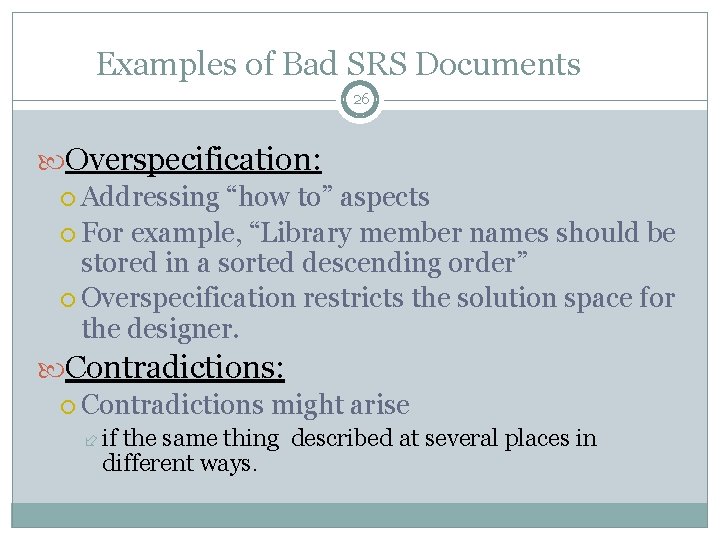 Examples of Bad SRS Documents

26

Overspecification:

Addressing “how to” aspects

For example, “Library member names should be stored in a sorted descending order”

Overspecification restricts the solution space for the designer.

Contradictions:

Contradictions might arise

if the same thing described at several places in different ways.